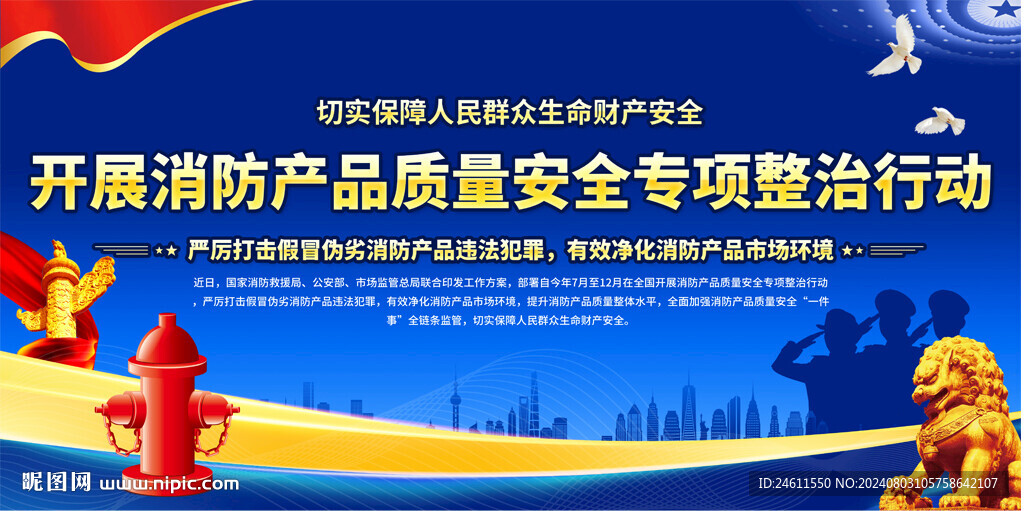 切实保障人民群众生命财产安全

开展消防产品质量安全专项整治行动

严厉打击假冒伪劣消防产品违法犯罪，有效净化消防产品市场环境

近日，国家消防救援局、公安部、市场监管总局联合印发工作方案，部署自今年7月至12月在全国开展消防产品质量安全专项整治行动，严厉打击假冒伪劣消防产品违法犯罪，有效净化消防产品市场环境，提升消防产品质量整体水平，全面加强消防产品质量安全“一件事”全链条监管，切实保障人民群众生命财产安全。

昵图网 www.nipic.com

ID:24611550 NO:20240803105758642107